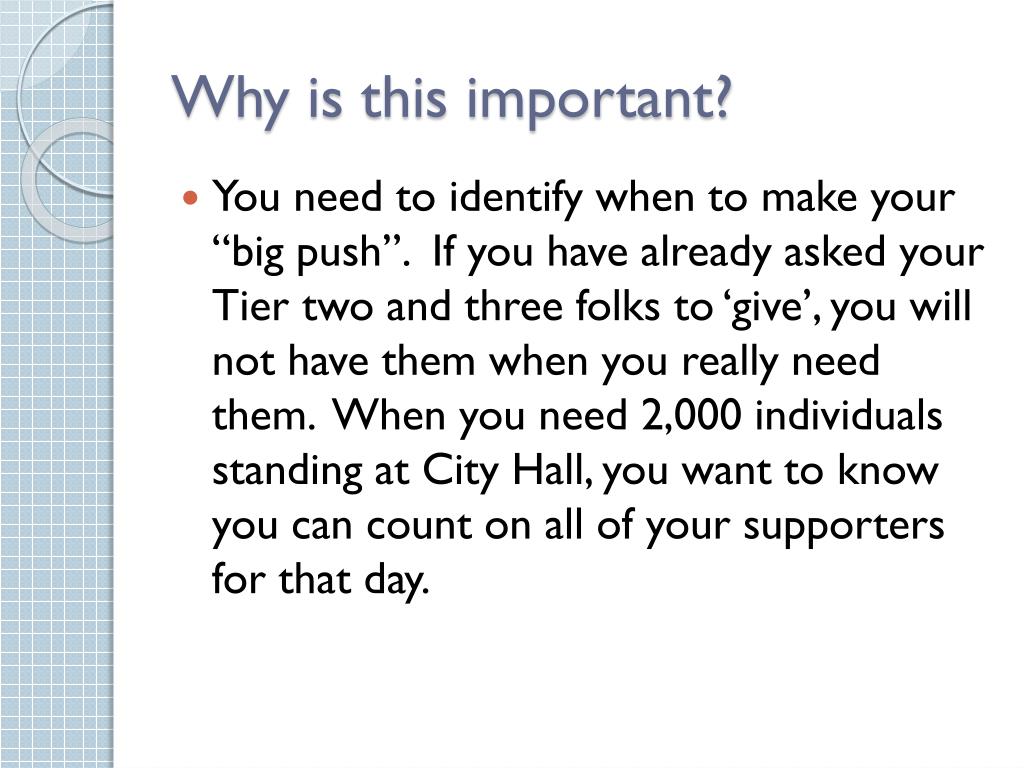 Why is this important?

You need to identify when to make your “big push”. If you have already asked your Tier two and three folks to ‘give’, you will not have them when you really need them. When you need 2,000 individuals standing at City Hall, you want to know you can count on all of your supporters for that day.